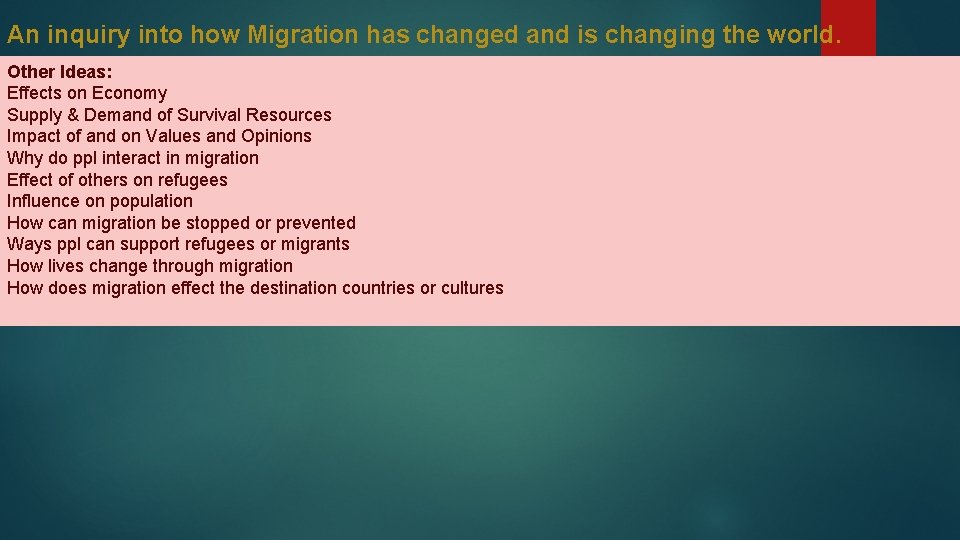 An inquiry into how Migration has changed and is changing the world.

Other Ideas:
Effects on Economy
Supply & Demand of Survival Resources
Impact of and on Values and Opinions
Why do ppl interact in migration
Effect of others on refugees
Influence on population
How can migration be stopped or prevented
Ways ppl can support refugees or migrants
How lives change through migration
How does migration effect the destination countries or cultures